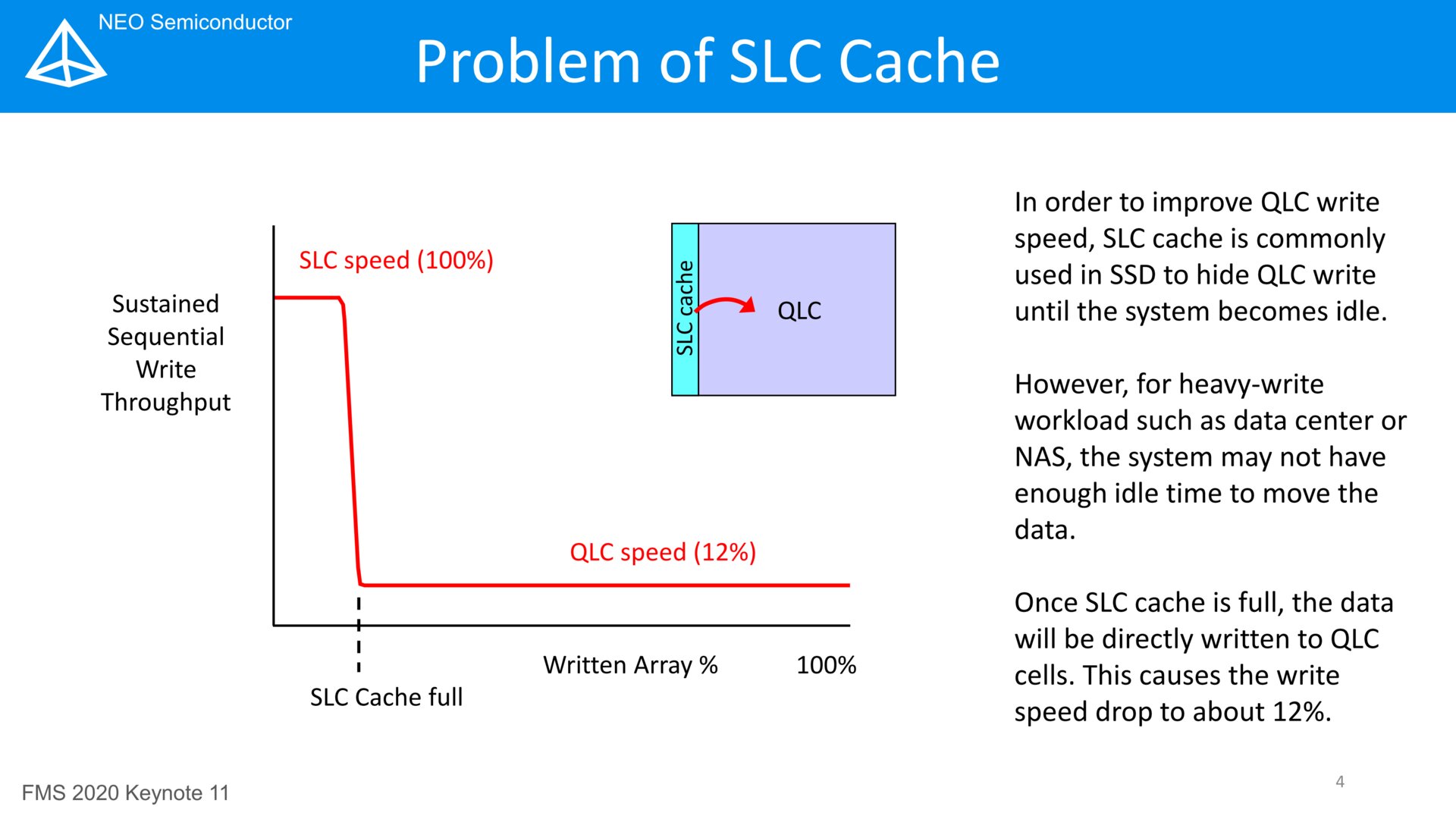 NEO Semiconductor

Problem of SLC Cache

Sustained Sequential Write Throughput

SLC speed (100%)

SLC cache

QLC

QLC speed (12%)

Written Array %

100%

SLC Cache full

In order to improve QLC write speed, SLC cache is commonly used in SSD to hide QLC write until the system becomes idle.

However, for heavy-write workload such as data center or NAS, the system may not have enough idle time to move the data.

Once SLC cache is full, the data will be directly written to QLC cells. This causes the write speed drop to about 12%.

FMS 2020 Keynote 11

4